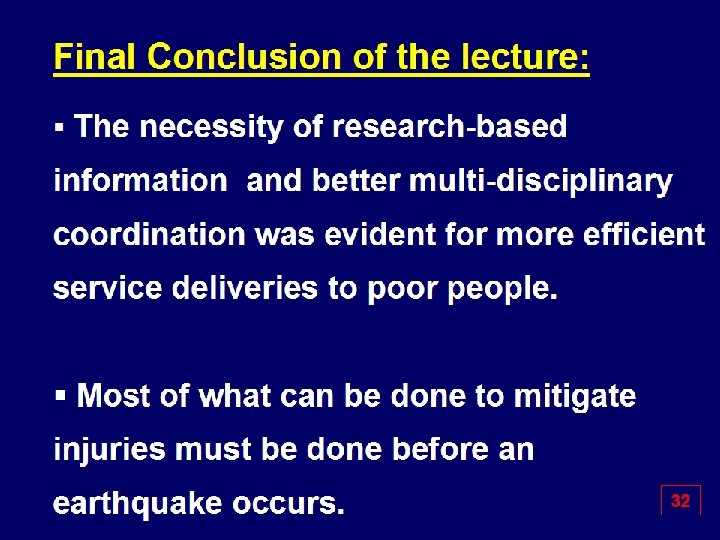 Final Conclusion of the lecture:

▪ The necessity of research-based information  and better multi-disciplinary coordination was evident for more efficient service deliveries to poor people.

▪ Most of what can be done to mitigate injuries must be done before an earthquake occurs.

32